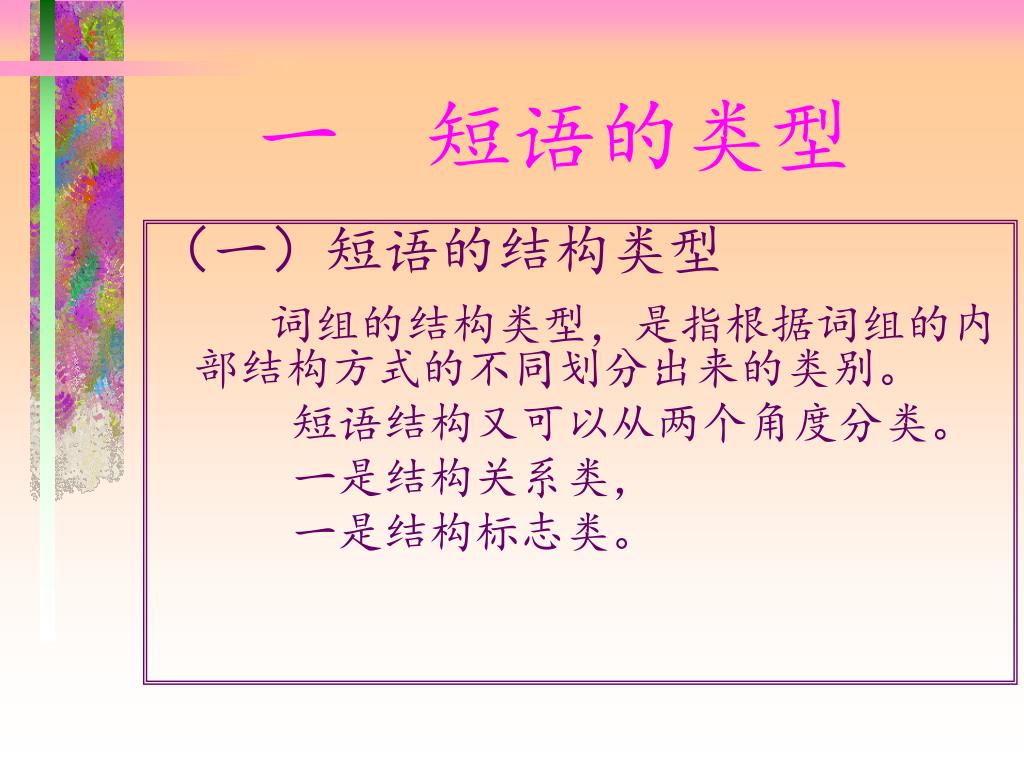 一　短语的类型

（一）短语的结构类型

词组的结构类型，是指根据词组的内部结构方式的不同划分出来的类别。

短语结构又可以从两个角度分类。

一是结构关系类，

一是结构标志类。